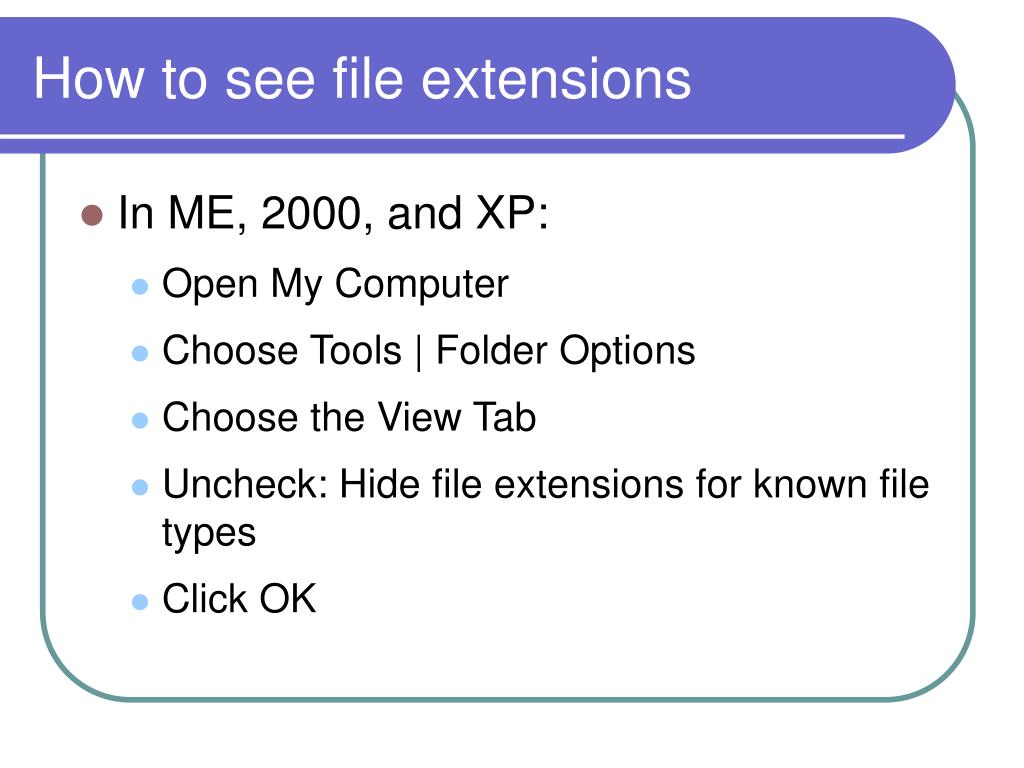 How to see file extensions

- In ME, 2000, and XP:
  - Open My Computer
  - Choose Tools | Folder Options
  - Choose the View Tab
  - Uncheck: Hide file extensions for known file types
  - Click OK